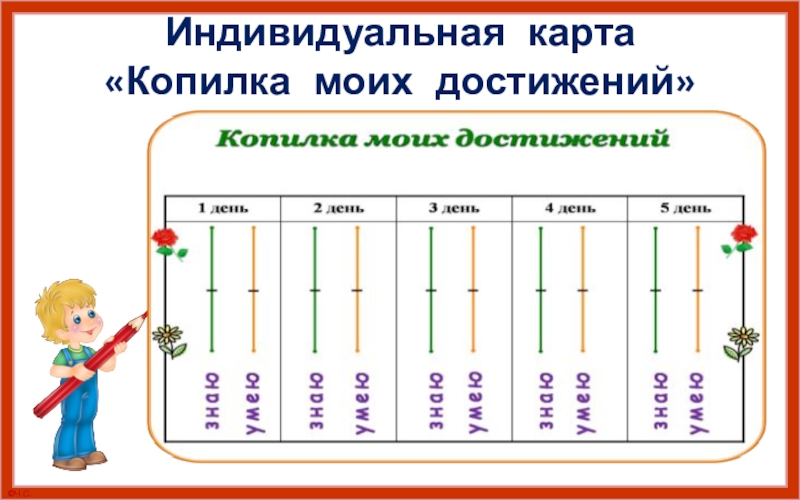 Индивидуальная карта
«Копилка моих достижений»

Копилка моих достижений

| 1 день | 2 день | 3 день | 4 день | 5 день |
|---|---|---|---|---|
| знаю умею | знаю умею | знаю умею | знаю умею | знаю умею |